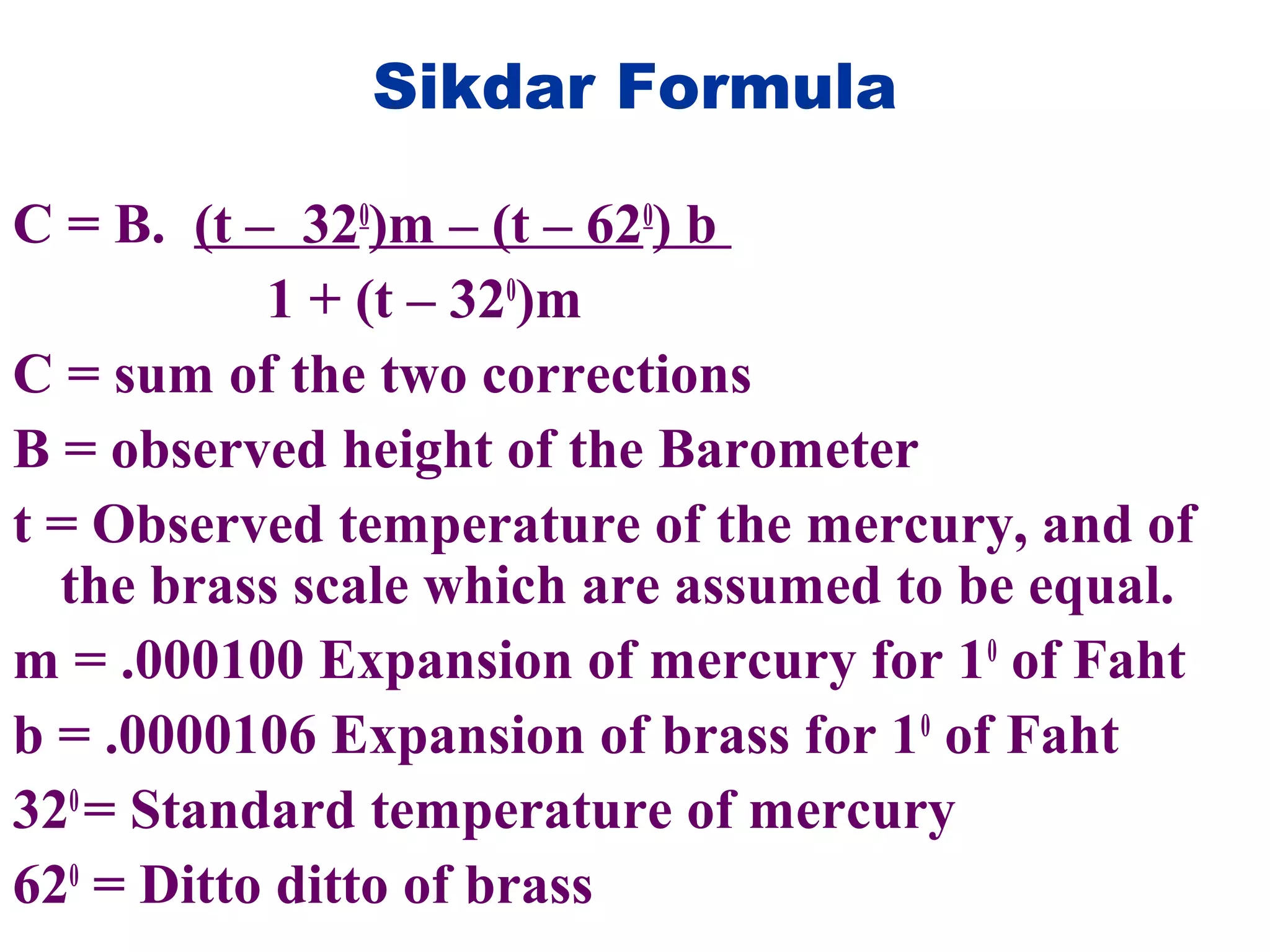 Sikdar Formula

$C = B. \frac{(t - 32^0)m - (t - 62^0) b}{1 + (t - 32^0)m}$

C = sum of the two corrections

B = observed height of the Barometer

t = Observed temperature of the mercury, and of the brass scale which are assumed to be equal.

m = .000100 Expansion of mercury for $1^0$ of Faht

b = .0000106 Expansion of brass for $1^0$ of Faht

$32^0$= Standard temperature of mercury

$62^0$ = Ditto ditto of brass